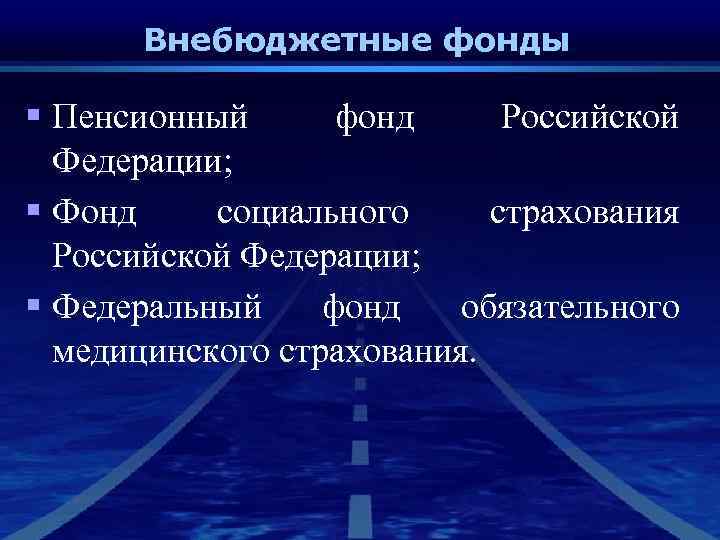 Внебюджетные фонды

▪ Пенсионный фонд Российской Федерации;

▪ Фонд социального страхования Российской Федерации;

▪ Федеральный фонд обязательного медицинского страхования.